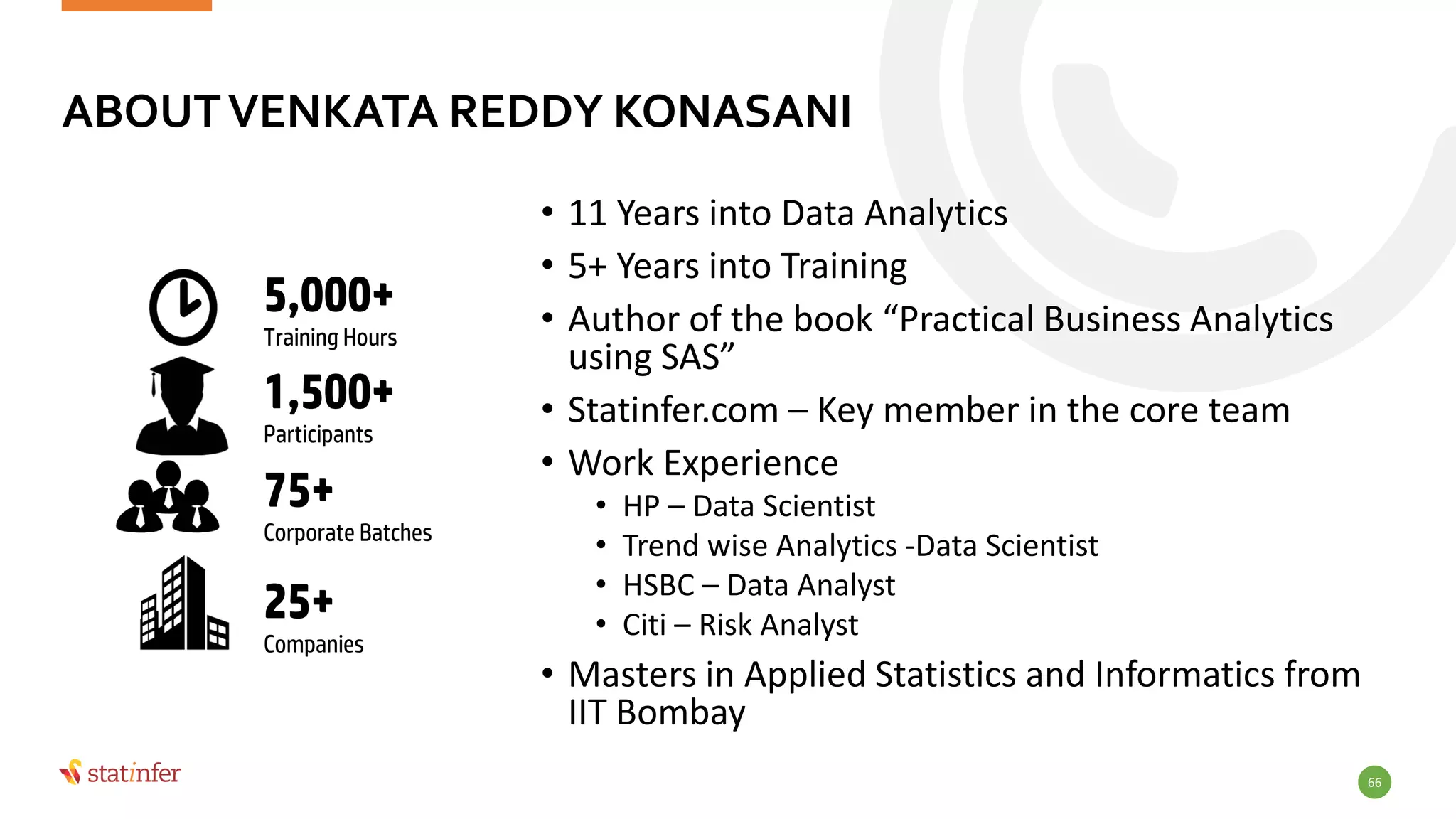 ABOUT VENKATA REDDY KONASANI

5,000+
Training Hours

1,500+
Participants

75+
Corporate Batches

25+
Companies

• 11 Years into Data Analytics
• 5+ Years into Training
• Author of the book “Practical Business Analytics using SAS”
• Statinfer.com – Key member in the core team
• Work Experience
  • HP – Data Scientist
  • Trend wise Analytics -Data Scientist
  • HSBC – Data Analyst
  • Citi – Risk Analyst
• Masters in Applied Statistics and Informatics from IIT Bombay

statinfer

66